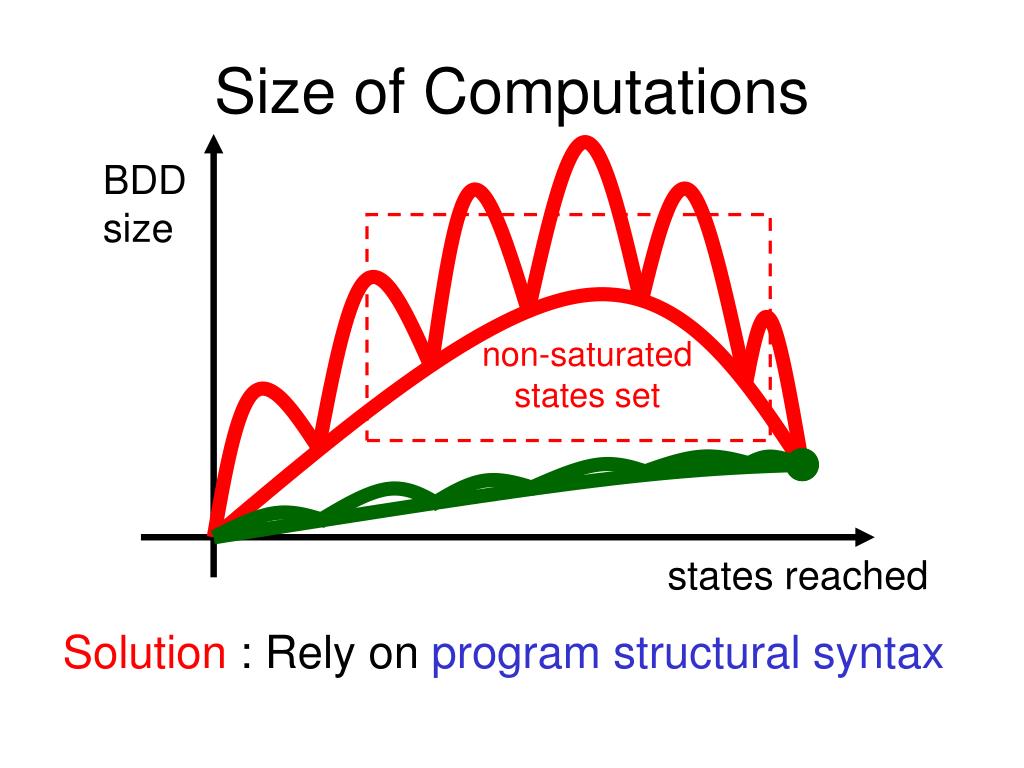 Size of Computations

BDD size

non-saturated states set

states reached

Solution : Rely on program structural syntax